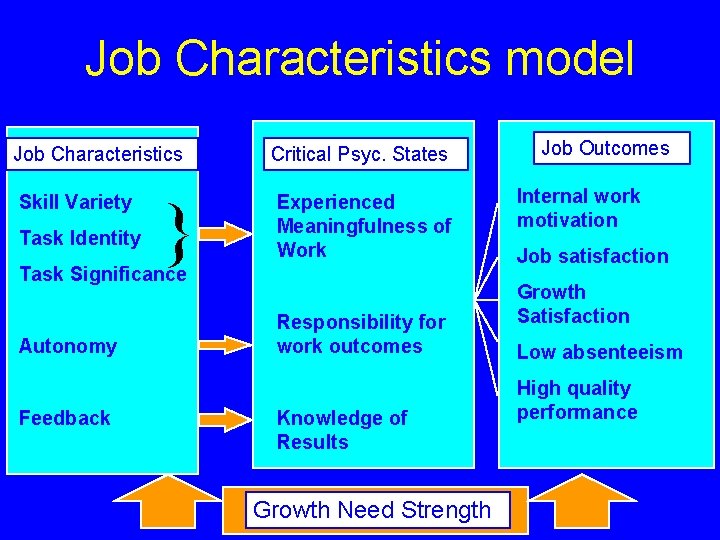 Job Characteristics model

Job Characteristics

Skill Variety

Task Identity

Task Significance

Autonomy

Feedback

Critical Psyc. States

Experienced Meaningfulness of Work

Responsibility for work outcomes

Knowledge of Results

Job Outcomes

Internal work motivation

Job satisfaction

Growth Satisfaction

Low absenteeism

High quality performance

Growth Need Strength